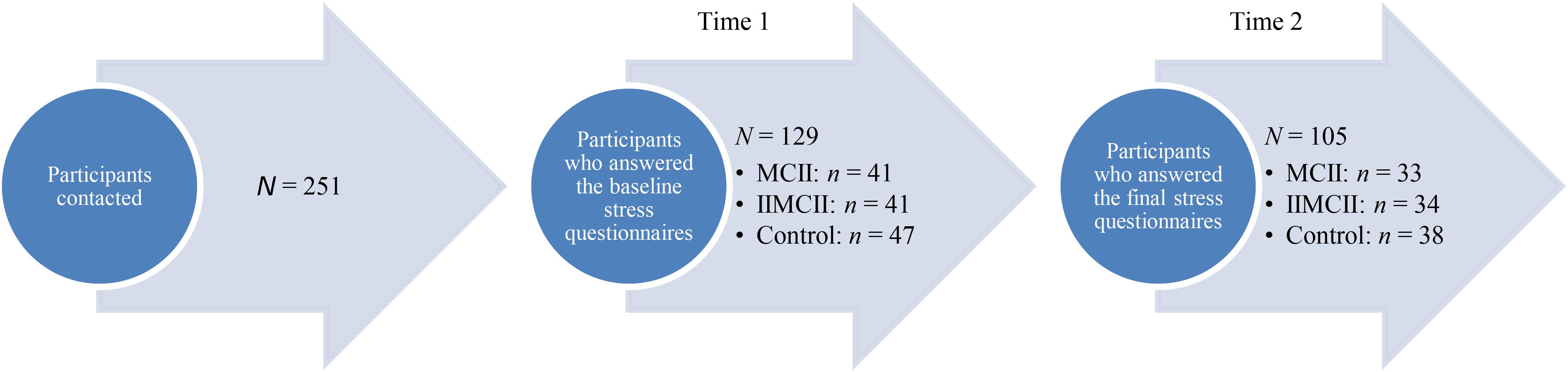 Participants contacted

$N = 251$

Time 1

Participants who answered the baseline stress questionnaires

$N = 129$
• MCII: $n = 41$
• IIMCII: $n = 41$
• Control: $n = 47$

Time 2

Participants who answered the final stress questionnaires

$N = 105$
• MCII: $n = 33$
• IIMCII: $n = 34$
• Control: $n = 38$